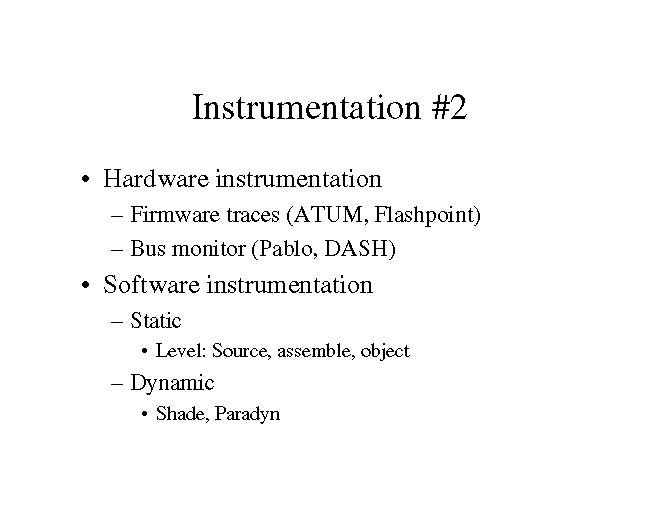 Instrumentation #2

• Hardware instrumentation
– Firmware traces (ATUM, Flashpoint)
– Bus monitor (Pablo, DASH)
• Software instrumentation
– Static
• Level: Source, assemble, object
– Dynamic
• Shade, Paradyn